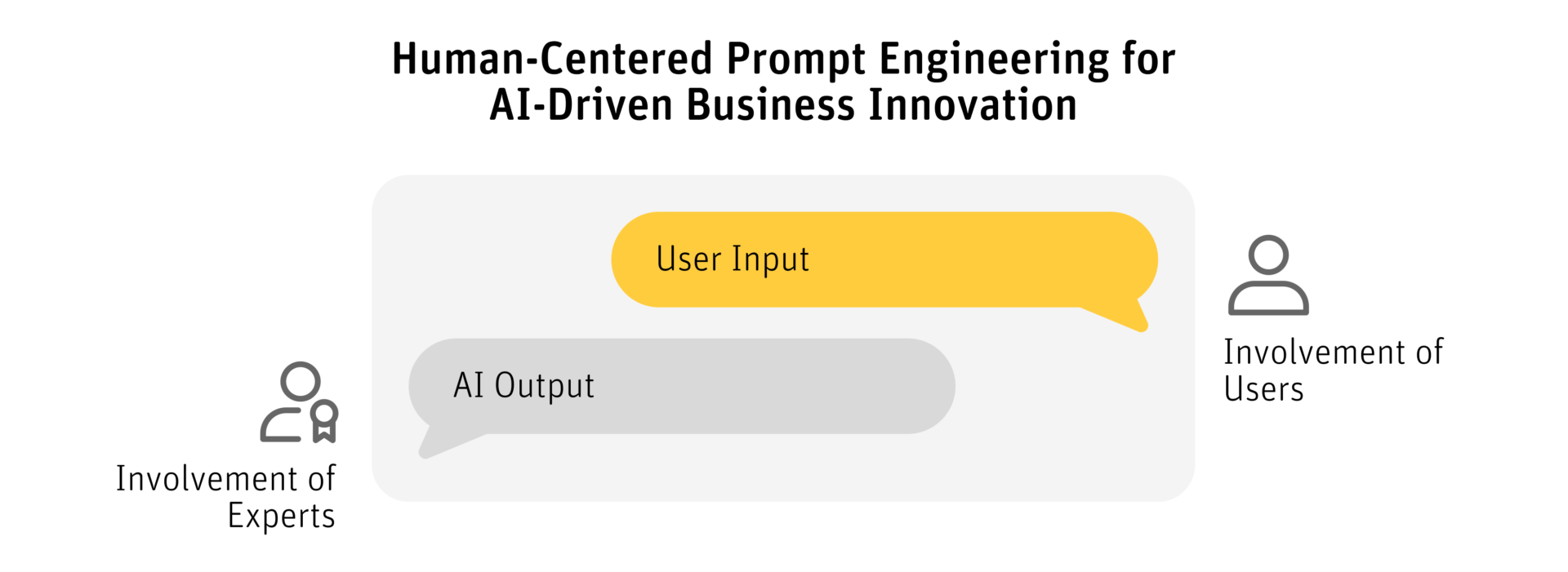 Human-Centered Prompt Engineering for AI-Driven Business Innovation

User Input

Involvement of Users

AI Output

Involvement of Experts